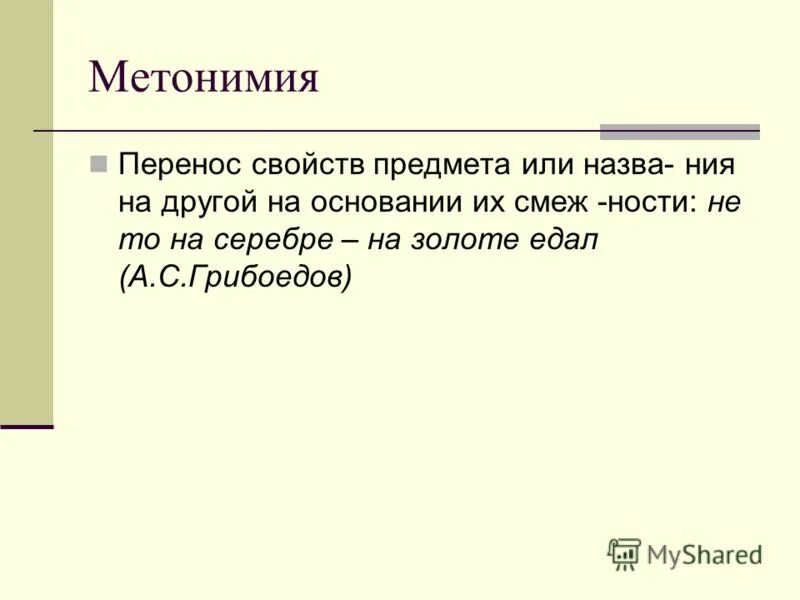 Метонимия

Перенос свойств предмета или назва- ния на другой на основании их смеж -ности: не то на серебре – на золоте едал (А.С.Грибоедов)

MyShared